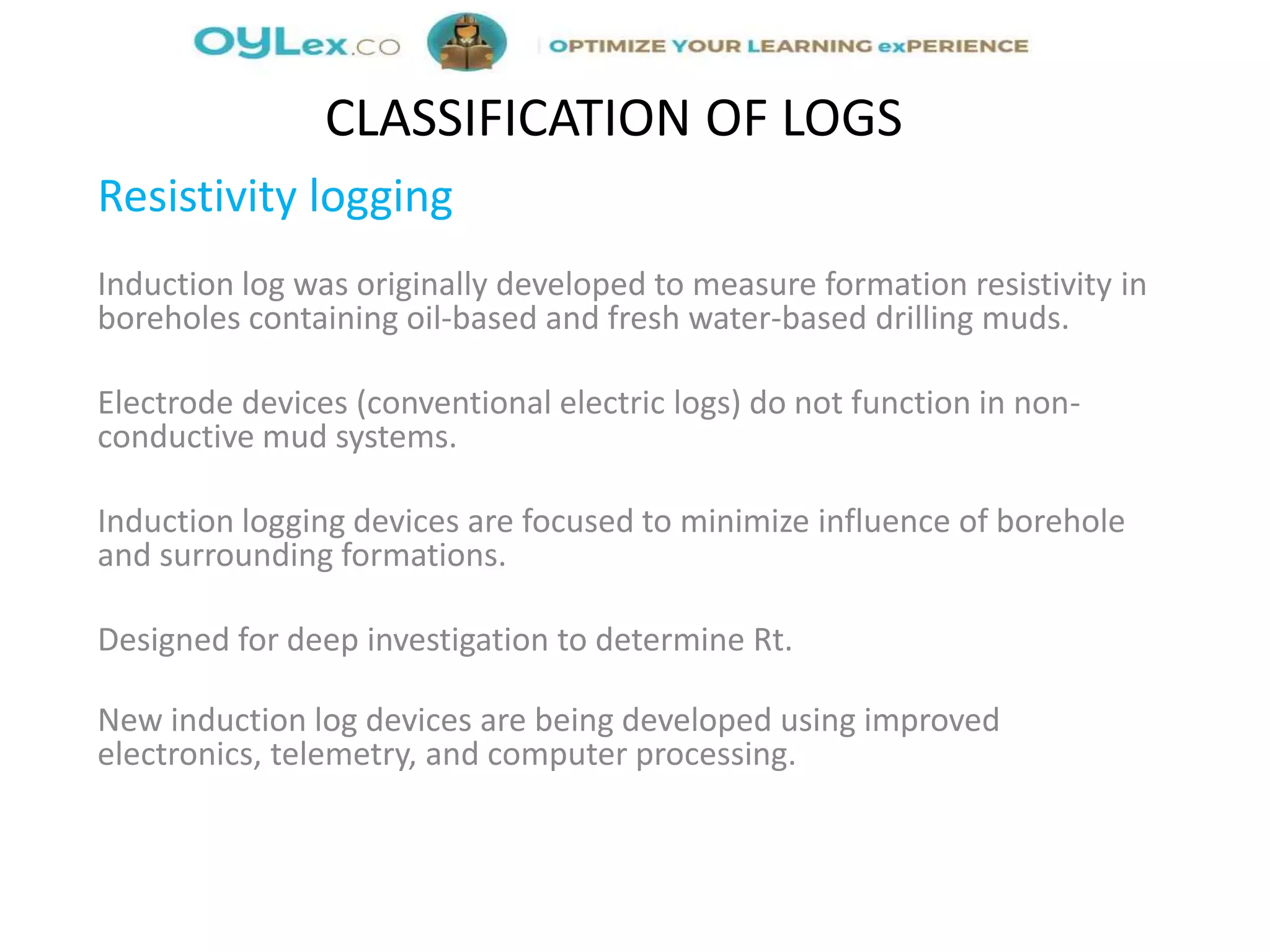 OYLex.co | OPTIMIZE YOUR LEARNING exPERIENCE

CLASSIFICATION OF LOGS

Resistivity logging

Induction log was originally developed to measure formation resistivity in boreholes containing oil-based and fresh water-based drilling muds.

Electrode devices (conventional electric logs) do not function in non-conductive mud systems.

Induction logging devices are focused to minimize influence of borehole and surrounding formations.

Designed for deep investigation to determine Rt.

New induction log devices are being developed using improved electronics, telemetry, and computer processing.